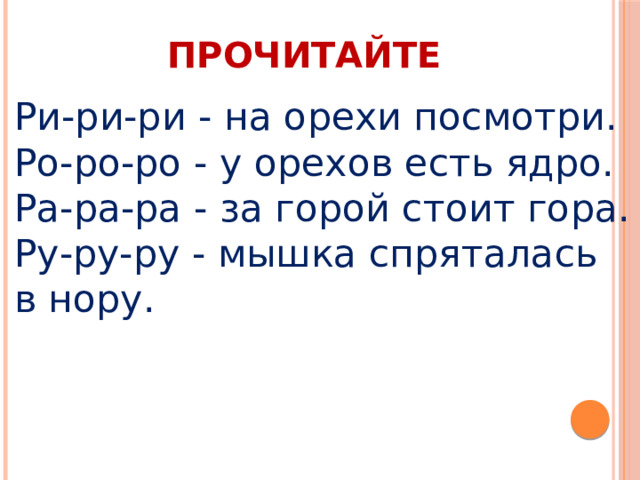 ПРОЧИТАЙТЕ

Ри-ри-ри - на орехи посмотри.
Ро-ро-ро - у орехов есть ядро.
Ра-ра-ра - за горой стоит гора.
Ру-ру-ру - мышка спряталась в нору.